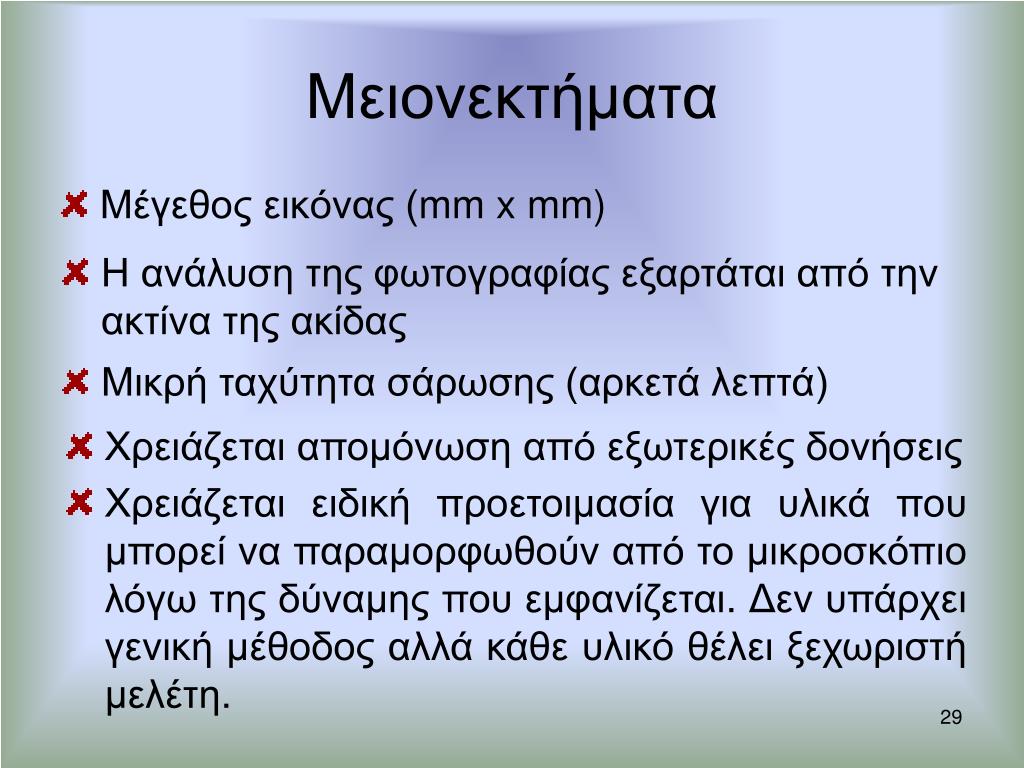 Μειονεκτήματα

Μέγεθος εικόνας (mm x mm)

Η ανάλυση της φωτογραφίας εξαρτάται από την ακτίνα της ακίδας

Μικρή ταχύτητα σάρωσης (αρκετά λεπτά)

Χρειάζεται απομόνωση από εξωτερικές δονήσεις

Χρειάζεται ειδική προετοιμασία για υλικά που μπορεί να παραμορφωθούν από το μικροσκόπιο λόγω της δύναμης που εμφανίζεται. Δεν υπάρχει γενική μέθοδος αλλά κάθε υλικό θέλει ξεχωριστή μελέτη.

29